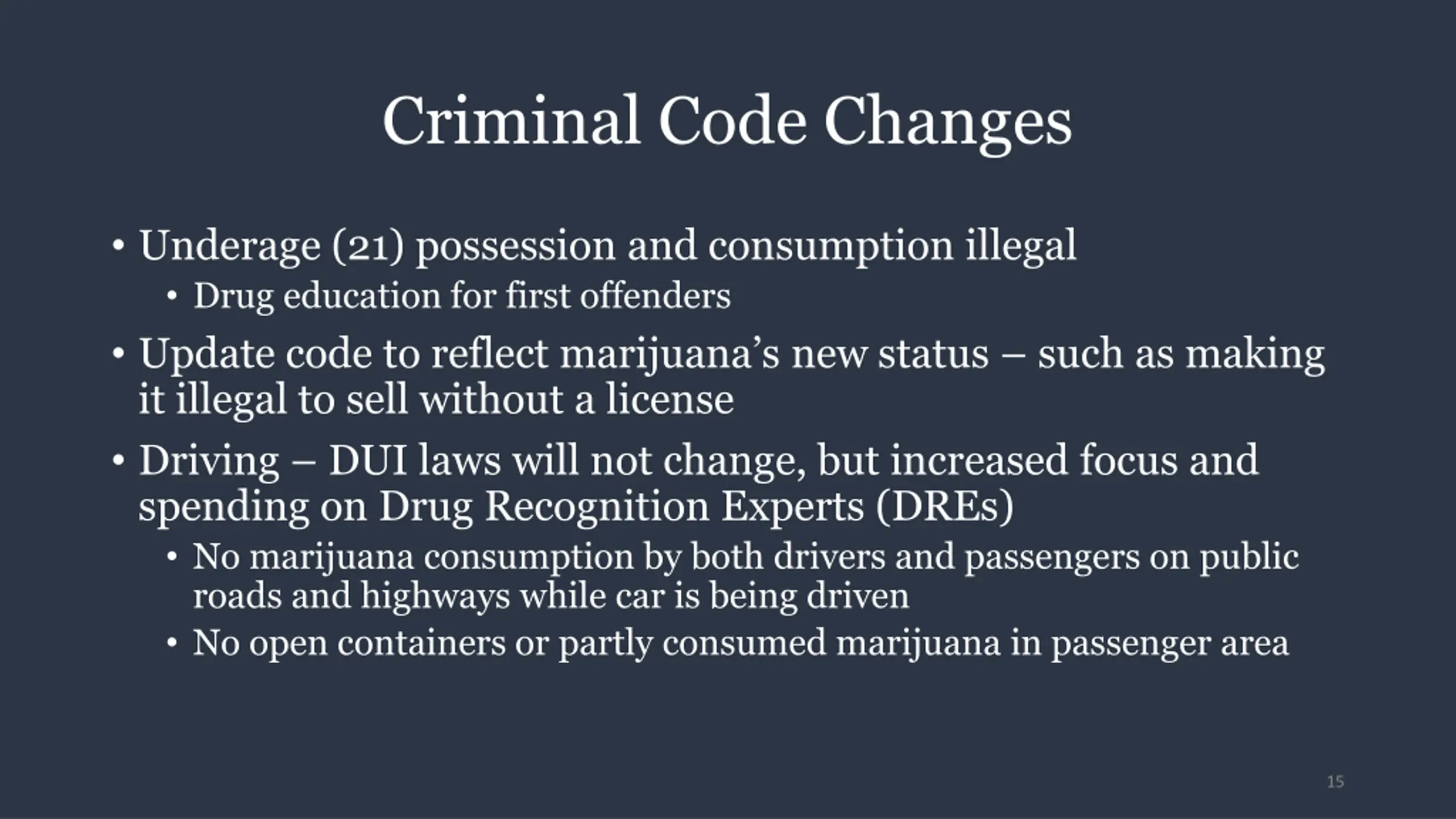 Criminal Code Changes

• Underage (21) possession and consumption illegal
  • Drug education for first offenders
• Update code to reflect marijuana's new status – such as making it illegal to sell without a license
• Driving – DUI laws will not change, but increased focus and spending on Drug Recognition Experts (DREs)
  • No marijuana consumption by both drivers and passengers on public roads and highways while car is being driven
  • No open containers or partly consumed marijuana in passenger area

15